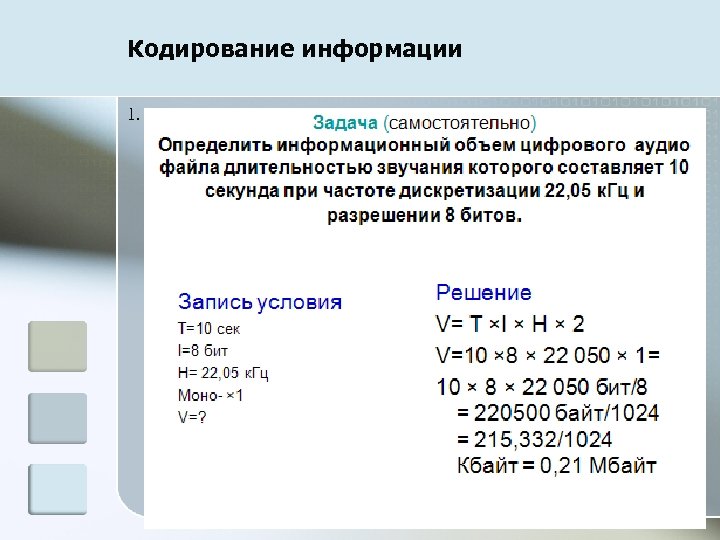 Кодирование информации

1.

Задача (самостоятельно)
Определить информационный объем цифрового аудио файла длительностью звучания которого составляет 10 секунда при частоте дискретизации 22,05 кГц и разрешении 8 битов.

Запись условия
T=10 сек
I=8 бит
H= 22,05 кГц
Моно- ×1
V=?

Решение
V= T ×I × H × 2
V=10 ×8 × 22 050 × 1=
10 × 8 × 22 050 бит/8
= 220500 байт/1024
= 215,332/1024
Кбайт = 0,21 Мбайт